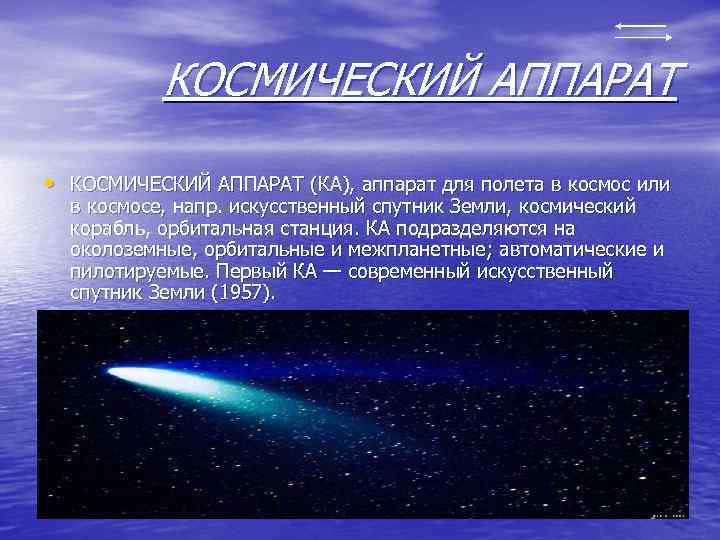 КОСМИЧЕСКИЙ АППАРАТ

• КОСМИЧЕСКИЙ АППАРАТ (КА), аппарат для полета в космос или в космосе, напр. искусственный спутник Земли, космический корабль, орбитальная станция. КА подразделяются на околоземные, орбитальные и межпланетные; автоматические и пилотируемые. Первый КА — современный искусственный спутник Земли (1957).